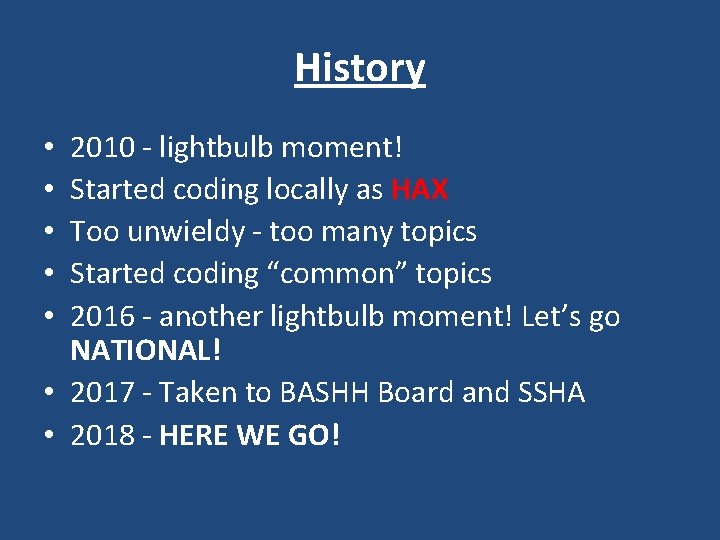 History

• 2010 - lightbulb moment!
• Started coding locally as HAX
• Too unwieldy - too many topics
• Started coding “common” topics
• 2016 - another lightbulb moment! Let’s go NATIONAL!
• 2017 - Taken to BASHH Board and SSHA
• 2018 - HERE WE GO!